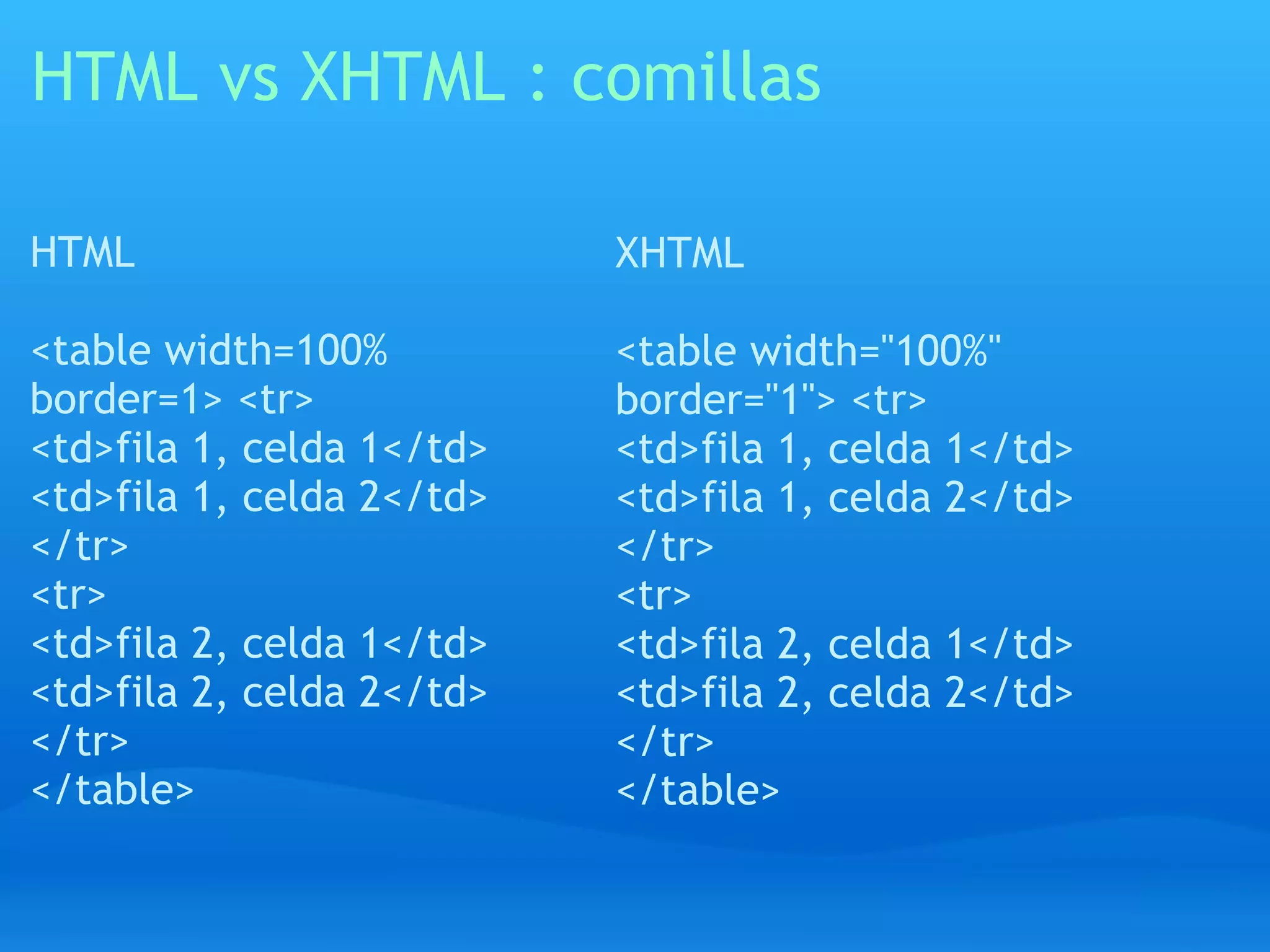 HTML vs XHTML : comillas

HTML

<table width=100%
border=1> <tr>
<td>fila 1, celda 1</td>
<td>fila 1, celda 2</td>
</tr>
<tr>
<td>fila 2, celda 1</td>
<td>fila 2, celda 2</td>
</tr>
</table>

XHTML

<table width="100%"
border="1"> <tr>
<td>fila 1, celda 1</td>
<td>fila 1, celda 2</td>
</tr>
<tr>
<td>fila 2, celda 1</td>
<td>fila 2, celda 2</td>
</tr>
</table>